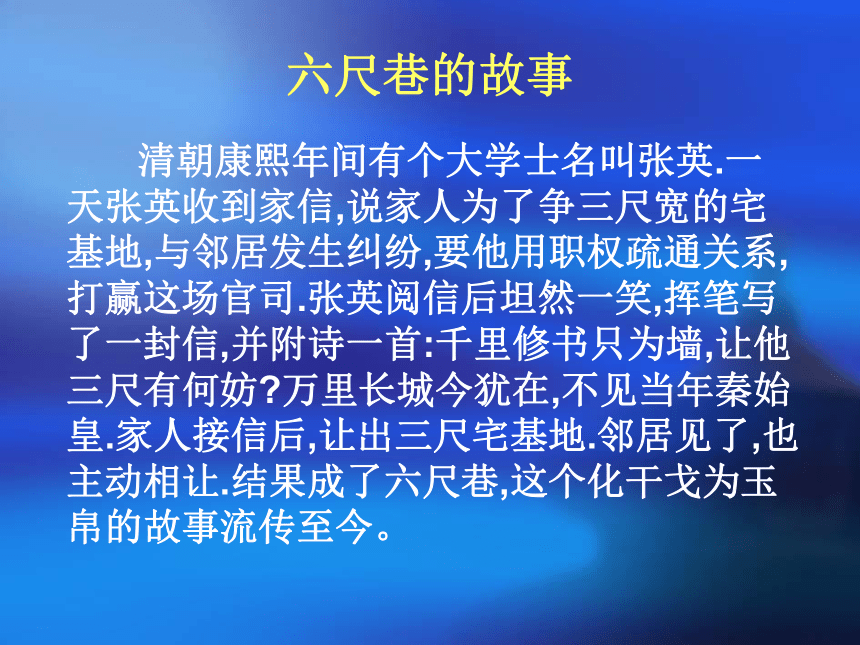 六尺巷的故事

清朝康熙年间有个大学士名叫张英.一天张英收到家信,说家人为了争三尺宽的宅基地,与邻居发生纠纷,要他用职权疏通关系,打赢这场官司.张英阅信后坦然一笑,挥笔写了一封信,并附诗一首:千里修书只为墙,让他三尺有何妨?万里长城今犹在,不见当年秦始皇.家人接信后,让出三尺宅基地.邻居见了,也主动相让.结果成了六尺巷,这个化干戈为玉帛的故事流传至今。